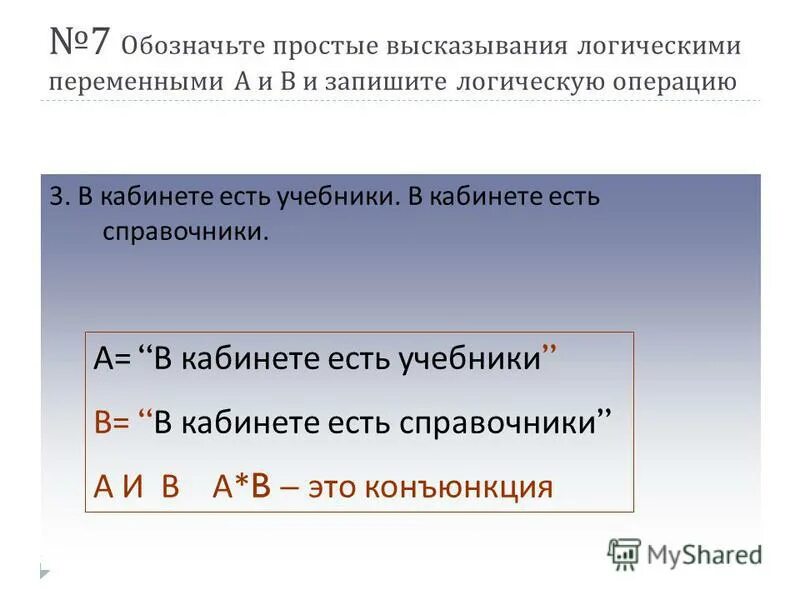 №7 Обозначьте простые высказывания логическими переменными А и В и запишите логическую операцию

3. В кабинете есть учебники. В кабинете есть справочники.

А= ‘‘В кабинете есть учебники’’

В= ‘‘В кабинете есть справочники’’

А И В   А*В – это конъюнкция

MyShared